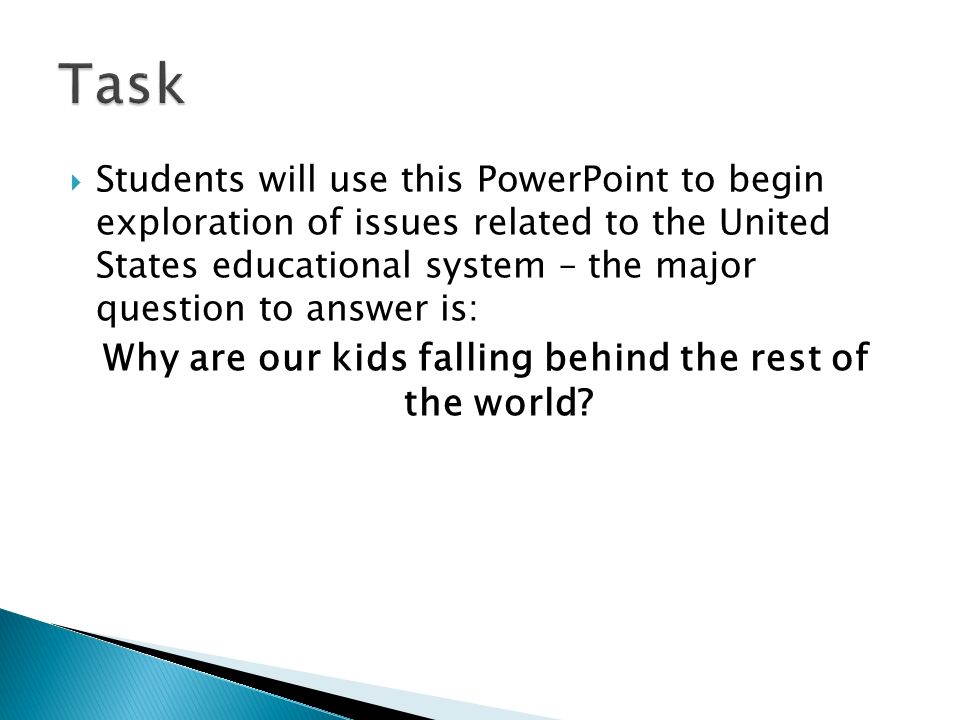 Task

Students will use this PowerPoint to begin exploration of issues related to the United States educational system – the major question to answer is:

Why are our kids falling behind the rest of the world?